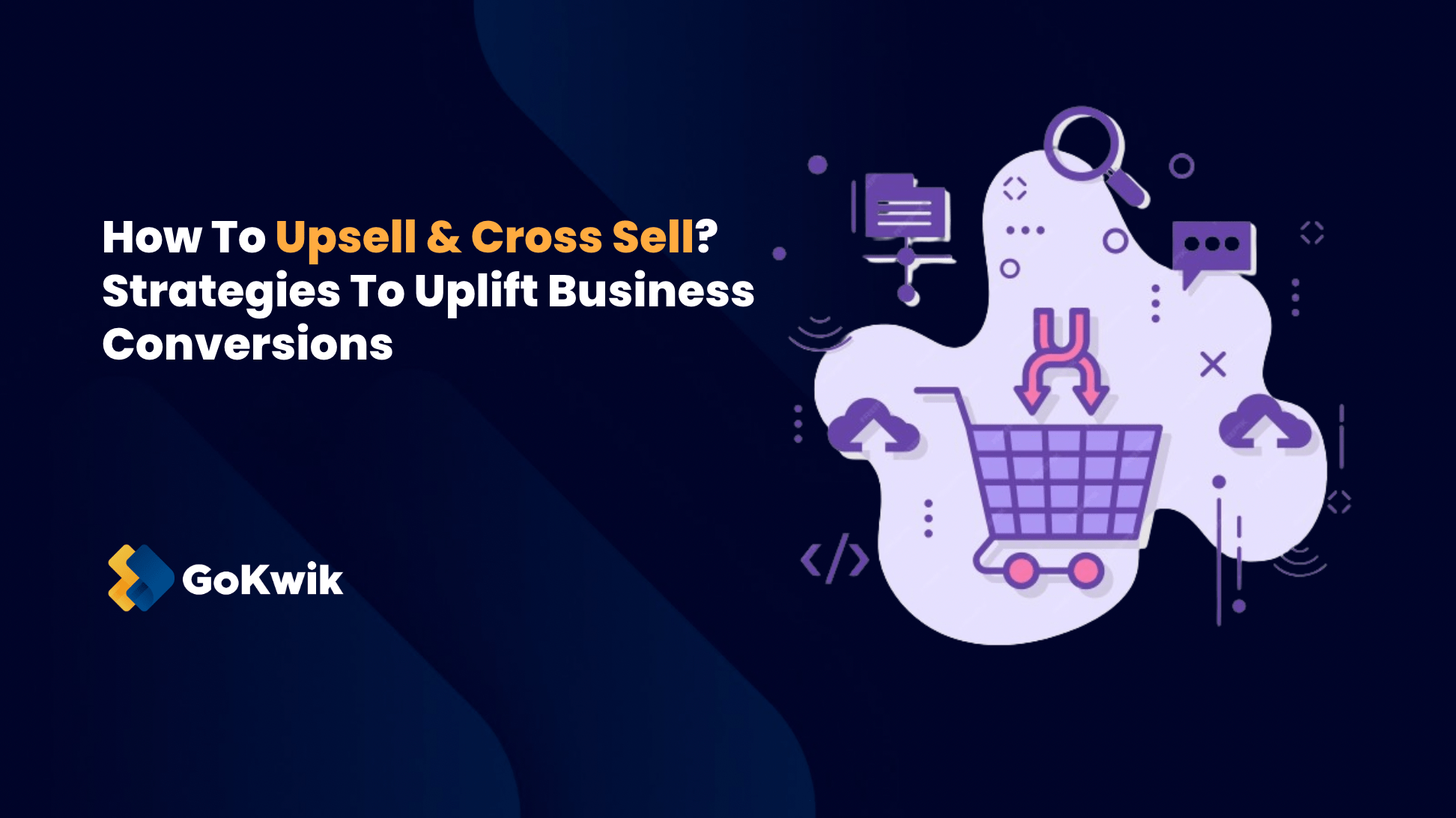 How To Upsell & Cross Sell? Strategies To Uplift Business Conversions

GoKwik